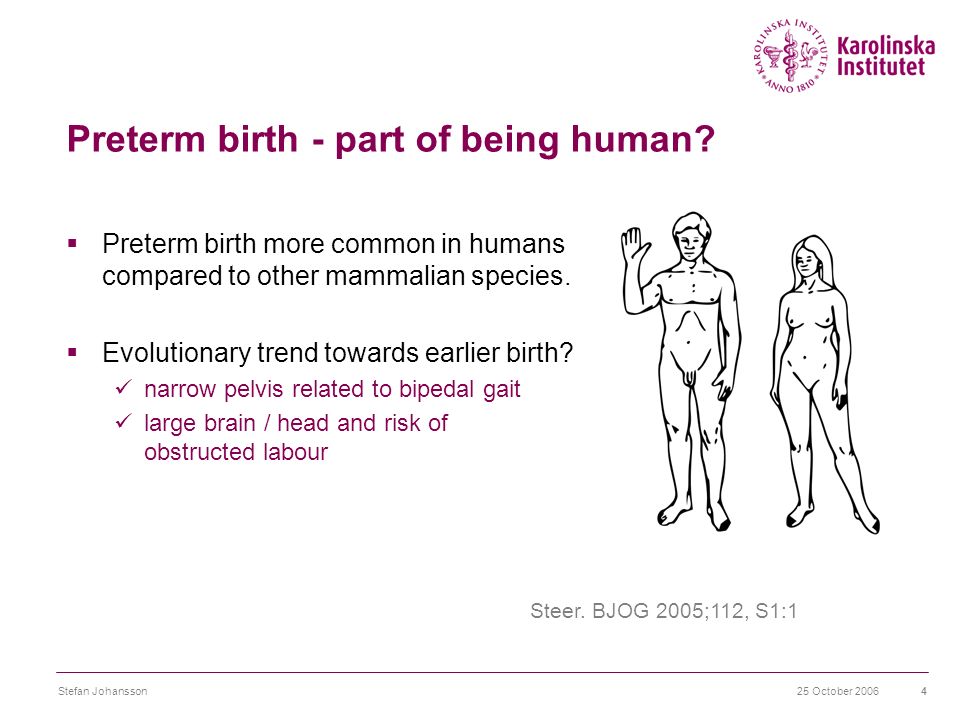 KAROLINSKA INSTITUTET ANNO 1810
Karolinska Institutet

Preterm birth - part of being human?

▪ Preterm birth more common in humans compared to other mammalian species.

▪ Evolutionary trend towards earlier birth?
✓ narrow pelvis related to bipedal gait
✓ large brain / head and risk of obstructed labour

Steer. BJOG 2005;112, S1:1

Stefan Johansson 25 October 2006 4